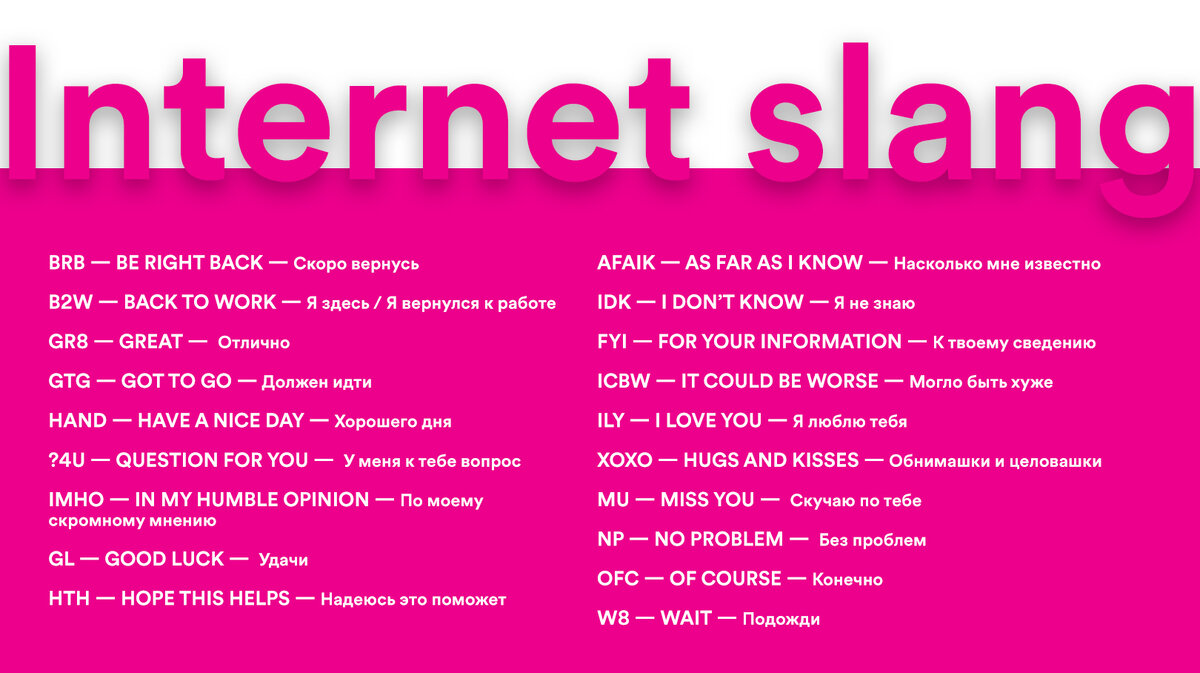 Internet slang

BRB — BE RIGHT BACK — Скоро вернусь

B2W — BACK TO WORK — Я здесь / Я вернулся к работе

GR8 — GREAT — Отлично

GTG — GOT TO GO — Должен идти

HAND — HAVE A NICE DAY — Хорошего дня

?4U — QUESTION FOR YOU — У меня к тебе вопрос

IMHO — IN MY HUMBLE OPINION — По моему скромному мнению

GL — GOOD LUCK — Удачи

HTH — HOPE THIS HELPS — Надеюсь это поможет

AFAIK — AS FAR AS I KNOW — Насколько мне известно

IDK — I DON'T KNOW — Я не знаю

FYI — FOR YOUR INFORMATION — К твоему сведению

ICBW — IT COULD BE WORSE — Могло быть хуже

ILY — I LOVE YOU — Я люблю тебя

XOXO — HUGS AND KISSES — Обнимашки и целовашки

MU — MISS YOU — Скучаю по тебе

NP — NO PROBLEM — Без проблем

OFC — OF COURSE — Конечно

W8 — WAIT — Подожди